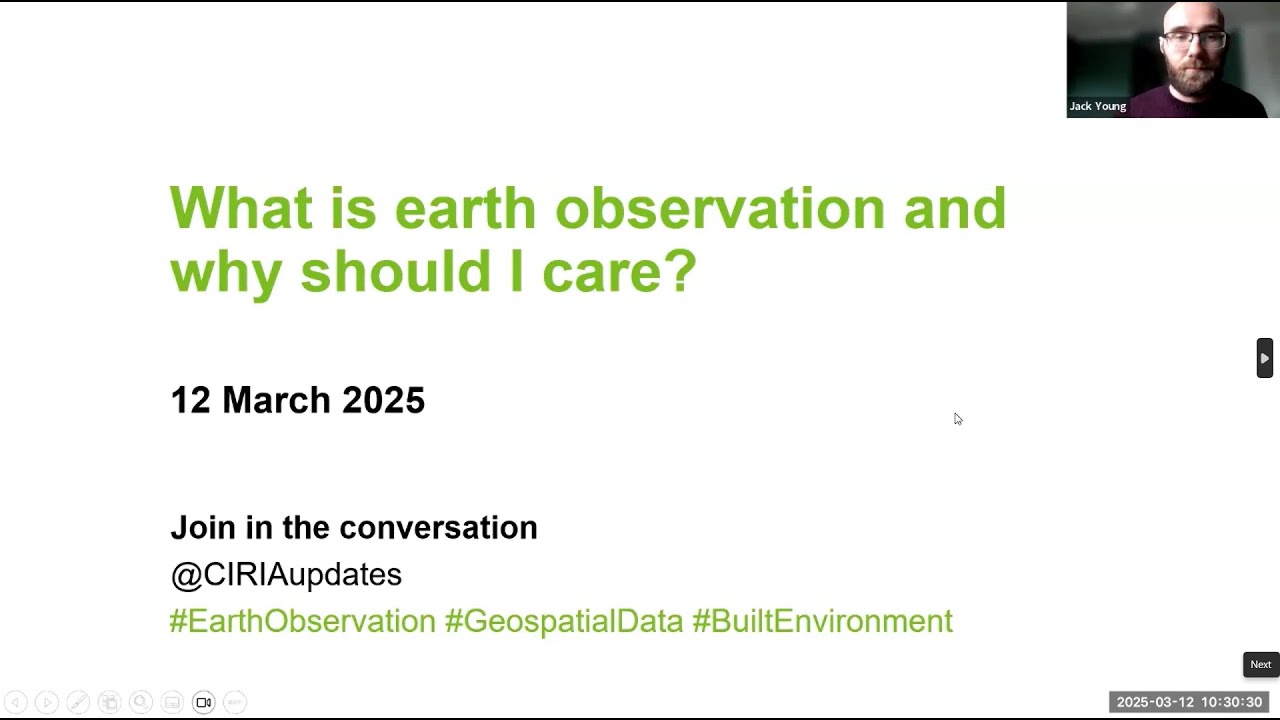 Jack Young

What is earth observation and why should I care?

12 March 2025

Join in the conversation
@CIRIAupdates
#EarthObservation #GeospatialData #BuiltEnvironment

Next

2025-03-12 10:30:30